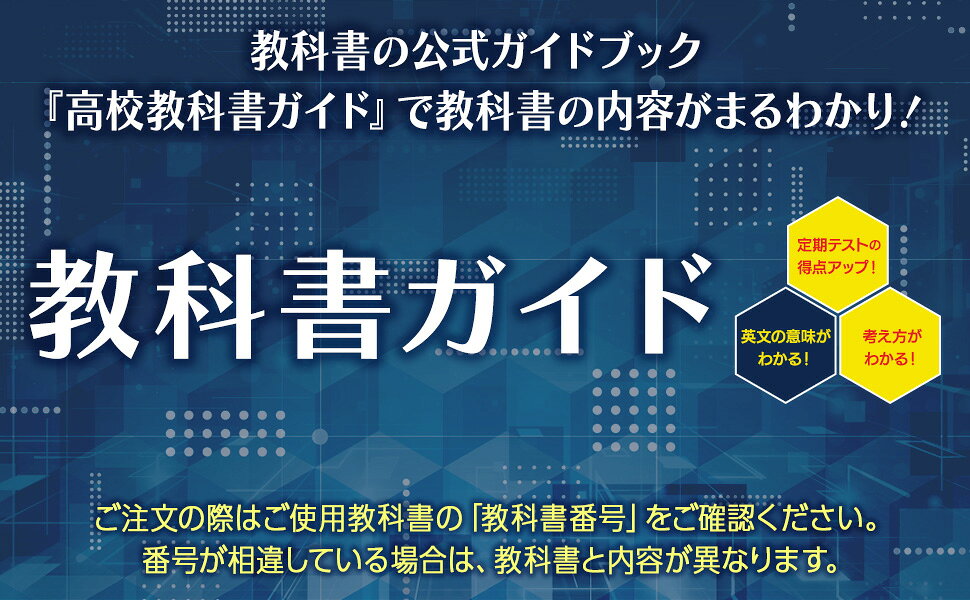 教科書の公式ガイドブック
『高校教科書ガイド』で教科書の内容がまるわかり！

教科書ガイド

定期テストの得点アップ！

英文の意味がわかる！

考え方がわかる！

ご注文の際はご使用教科書の「教科書番号」をご確認ください。
番号が相違している場合は、教科書と内容が異なります。